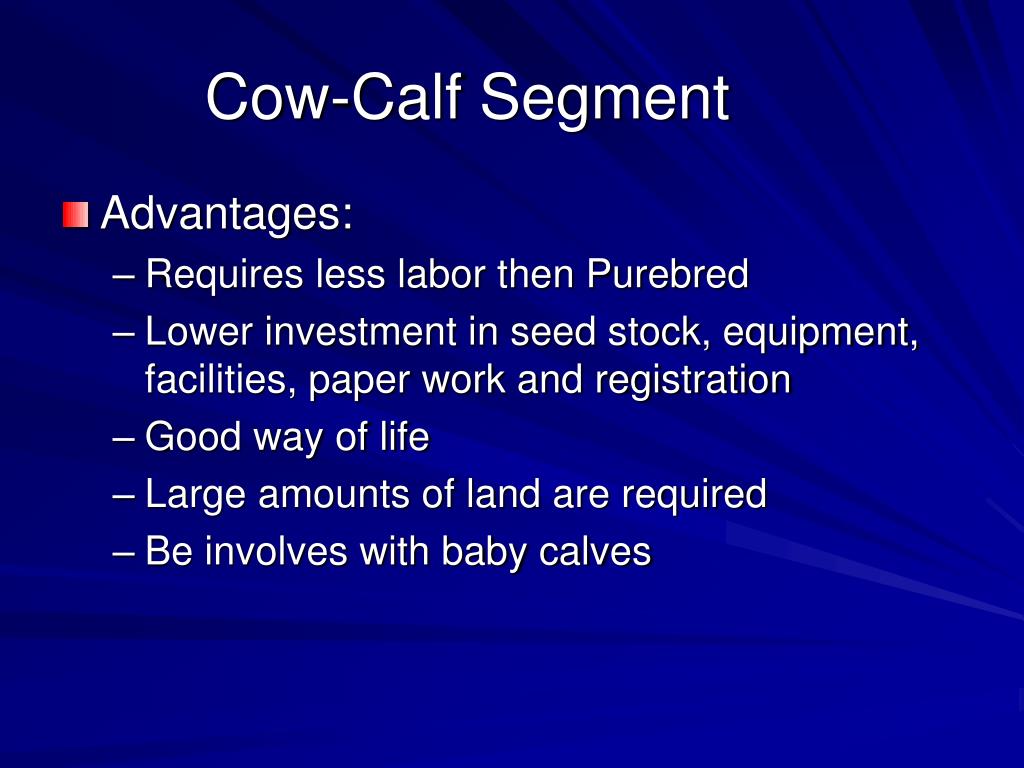 Cow-Calf Segment

Advantages:
– Requires less labor then Purebred
– Lower investment in seed stock, equipment, facilities, paper work and registration
– Good way of life
– Large amounts of land are required
– Be involves with baby calves